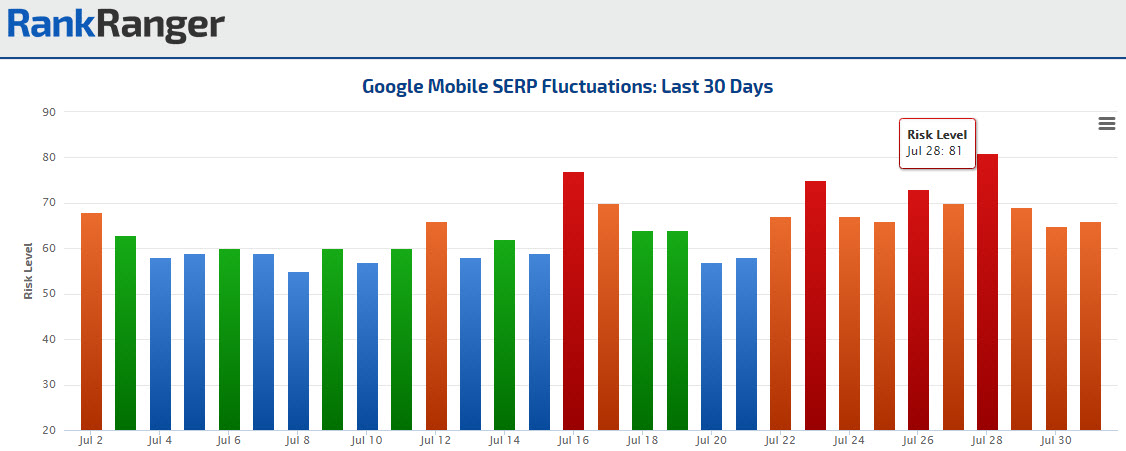 RankRanger

Google Mobile SERP Fluctuations: Last 30 Days

Risk Level
Jul 28: 81

Risk Level

90
80
70
60
50
40
30
20

Jul 2
Jul 4
Jul 6
Jul 8
Jul 10
Jul 12
Jul 14
Jul 16
Jul 18
Jul 20
Jul 22
Jul 24
Jul 26
Jul 28
Jul 30